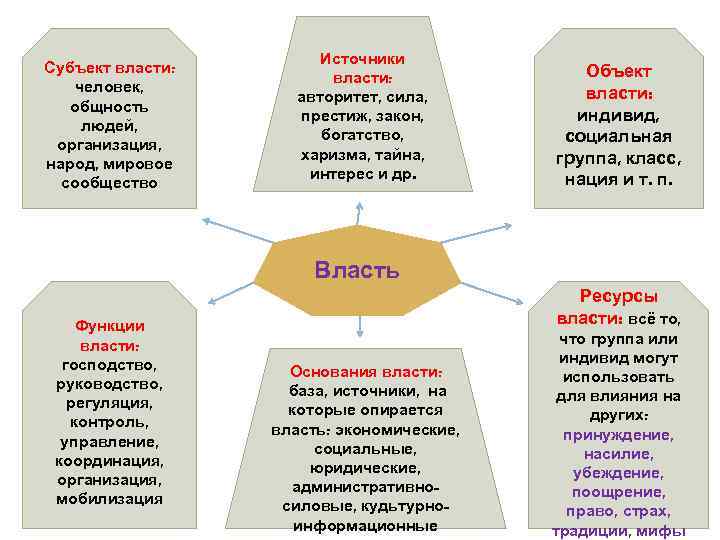 Субъект власти: человек, общность людей, организация, народ, мировое сообщество

Источники власти: авторитет, сила, престиж, закон, богатство, харизма, тайна, интерес и др.

Объект власти: индивид, социальная группа, класс, нация и т. п.

Власть

Функции власти: господство, руководство, регуляция, контроль, управление, координация, организация, мобилизация

Основания власти: база, источники, на которые опирается власть: экономические, социальные, юридические, административно-силовые, кудьтурно-информационные

Ресурсы власти: всё то, что группа или индивид могут использовать для влияния на других: принуждение, насилие, убеждение, поощрение, право, страх, традиции, мифы